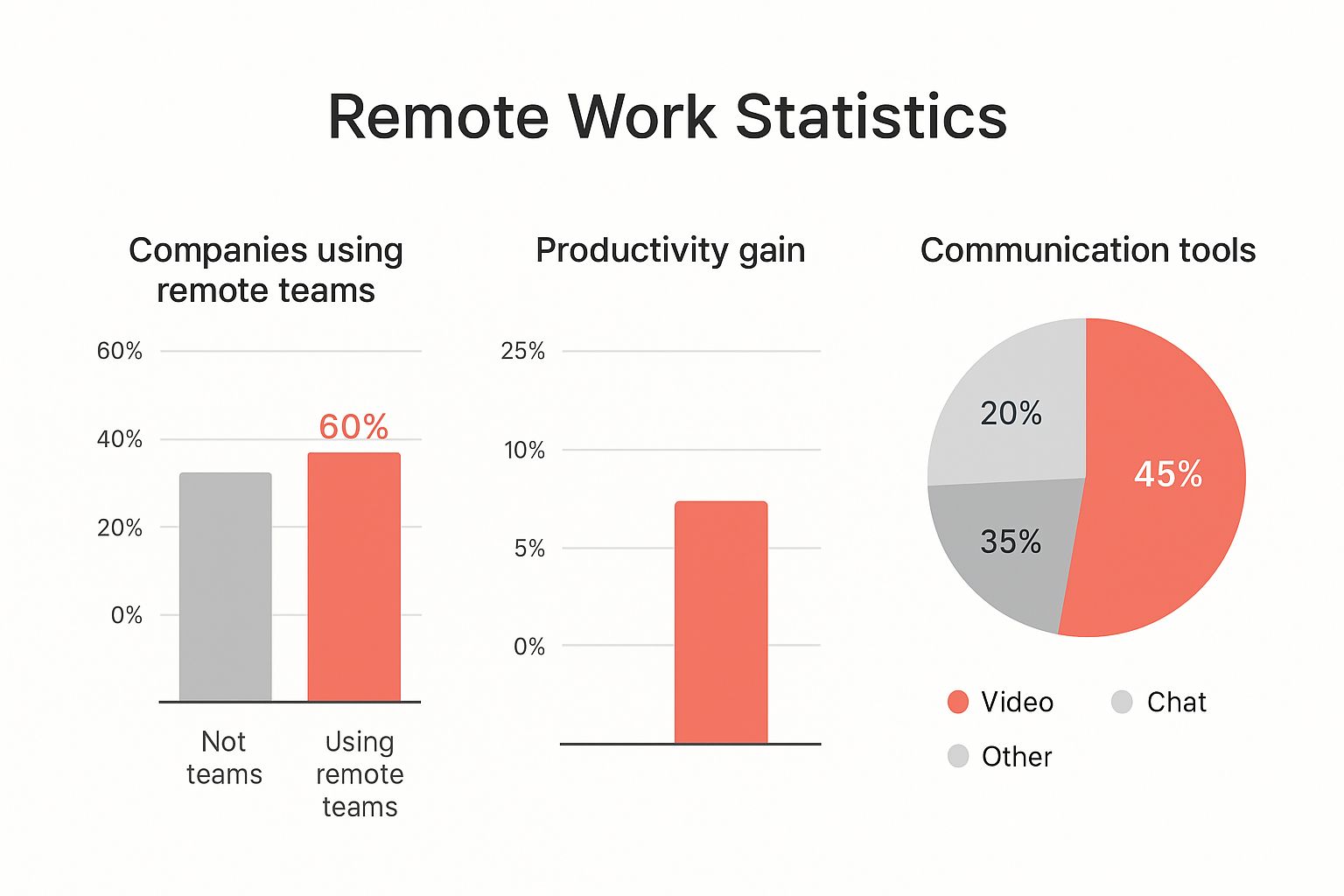 Remote Work Statistics

Companies using remote teams

60%
40%
20%
0%

60%

Not teams

Using remote teams

Productivity gain

25%
10%
5%
0%

Communication tools

20%
45%
35%

Video
Chat
Other